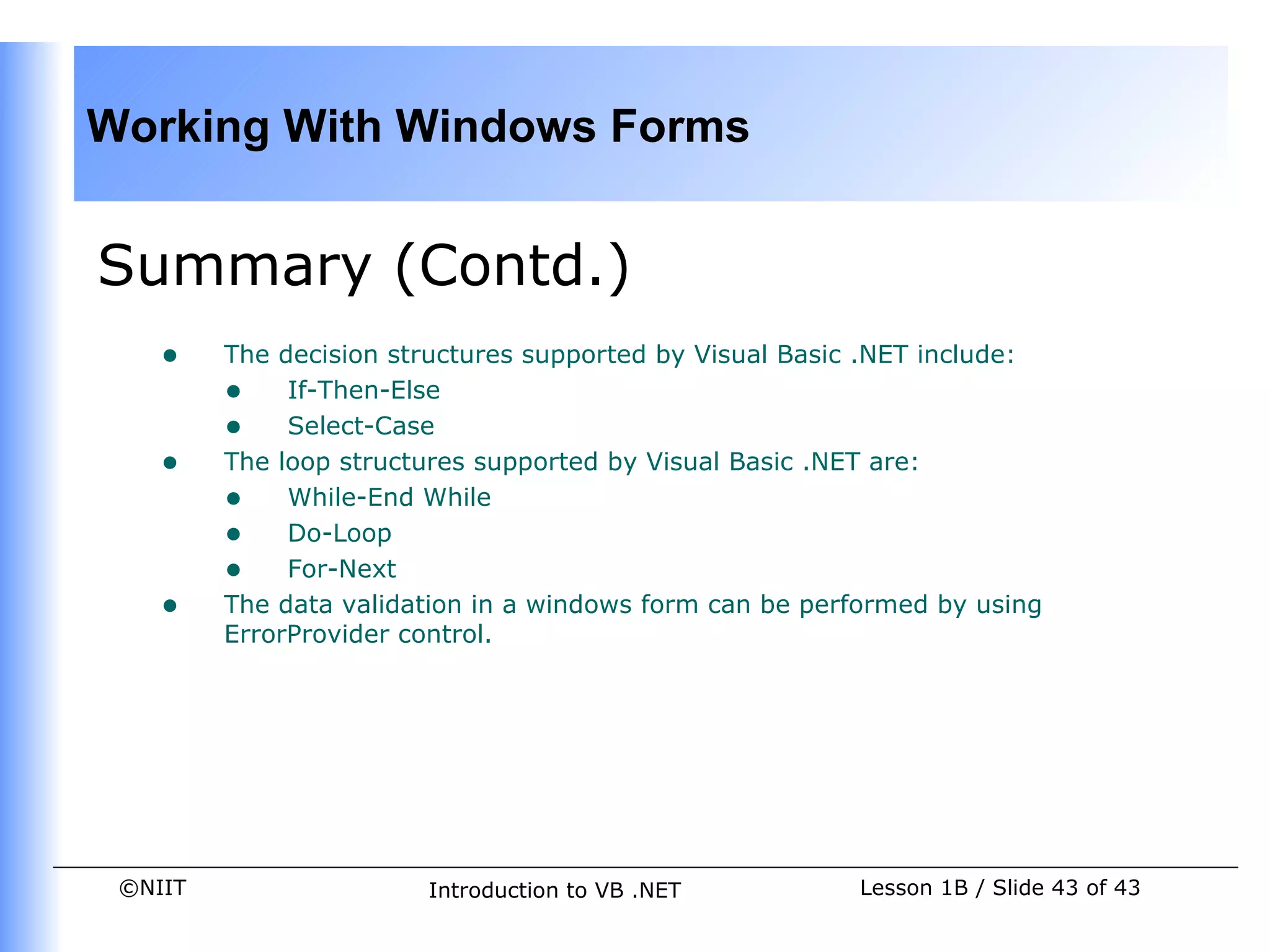 Working With Windows Forms

Summary (Contd.)

- The decision structures supported by Visual Basic .NET include:
  - If-Then-Else
  - Select-Case
- The loop structures supported by Visual Basic .NET are:
  - While-End While
  - Do-Loop
  - For-Next
- The data validation in a windows form can be performed by using ErrorProvider control.

©NIIT

Introduction to VB .NET

Lesson 1B / Slide 43 of 43